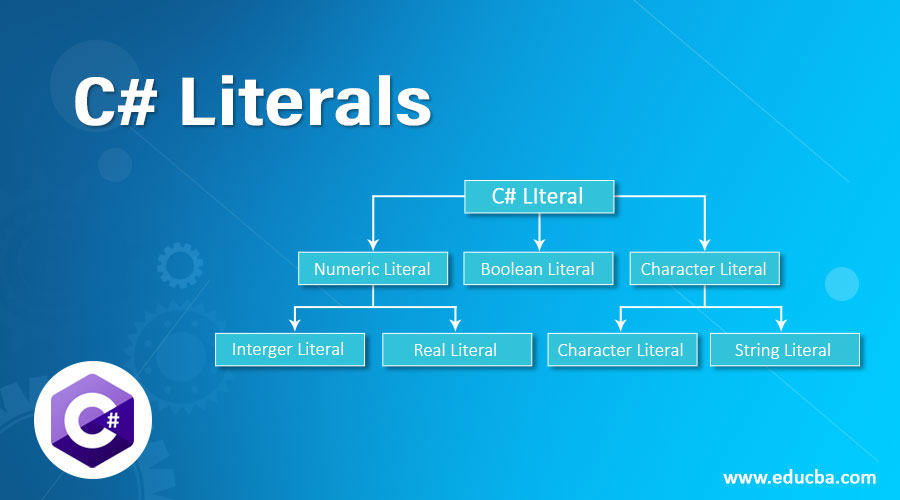 C# Literals

C# LIteral

Numeric Literal

Boolean Literal

Character Literal

Interger Literal

Real Literal

Character Literal

String Literal

C#

www.educba.com